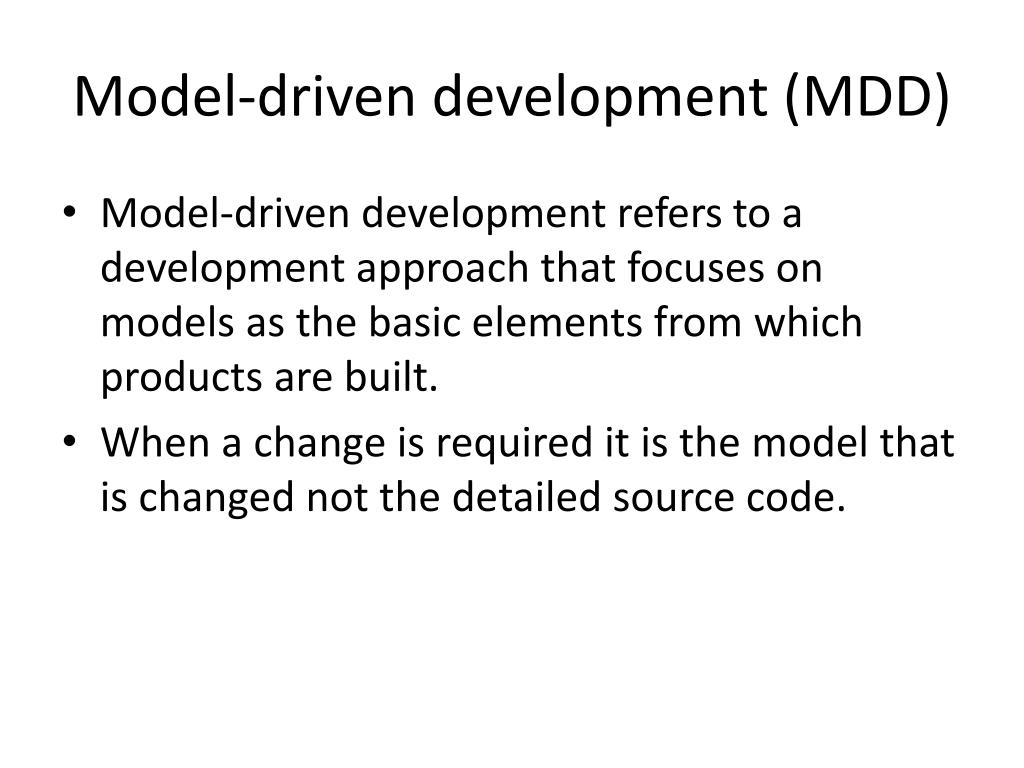 Model-driven development (MDD)

• Model-driven development refers to a development approach that focuses on models as the basic elements from which products are built.

• When a change is required it is the model that is changed not the detailed source code.